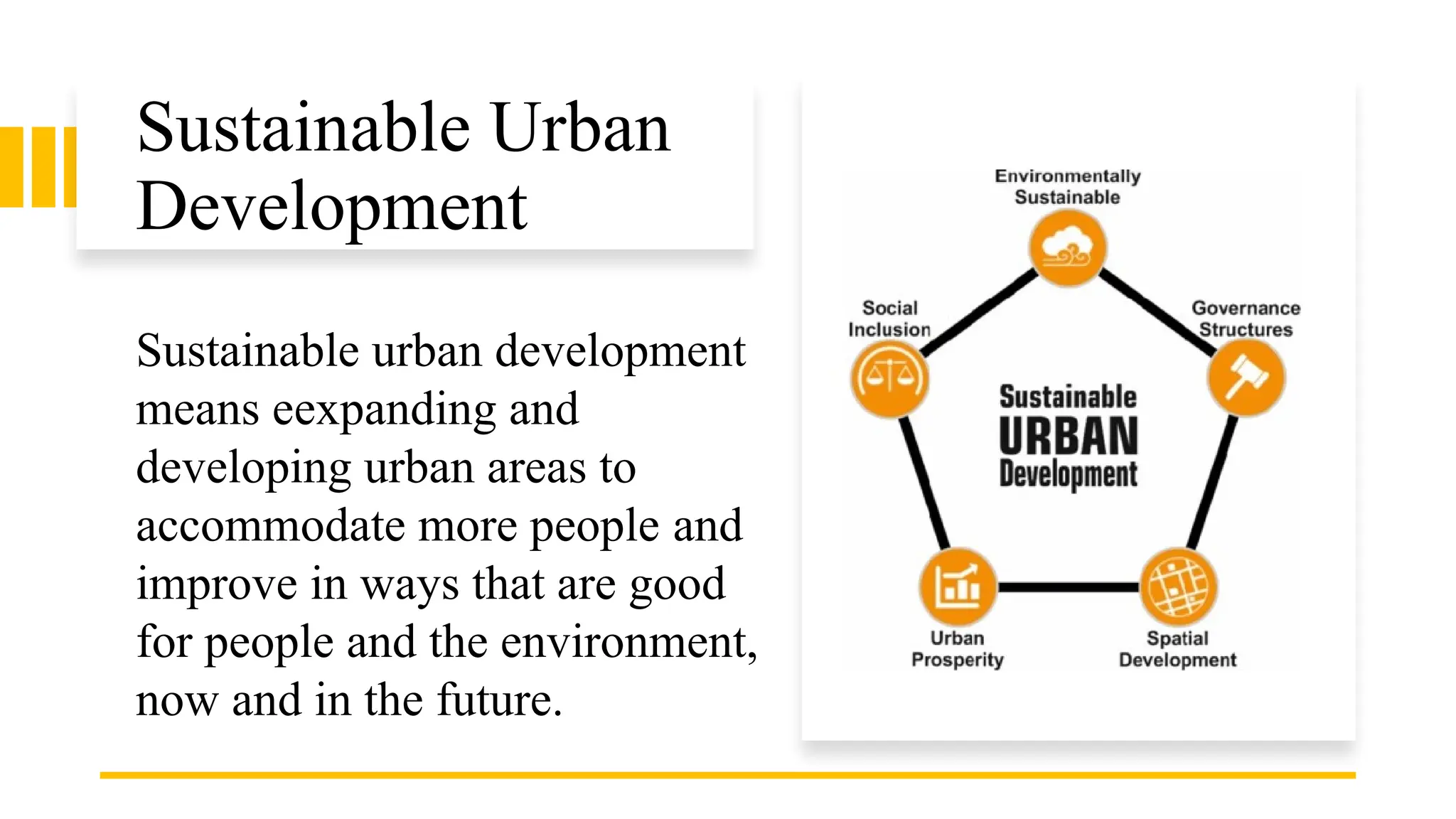 Sustainable Urban Development

Sustainable urban development means eexpanding and developing urban areas to accommodate more people and improve in ways that are good for people and the environment, now and in the future.

Environmentally Sustainable

Social Inclusion

Governance Structures

Sustainable URBAN Development

Urban Prosperity

Spatial Development